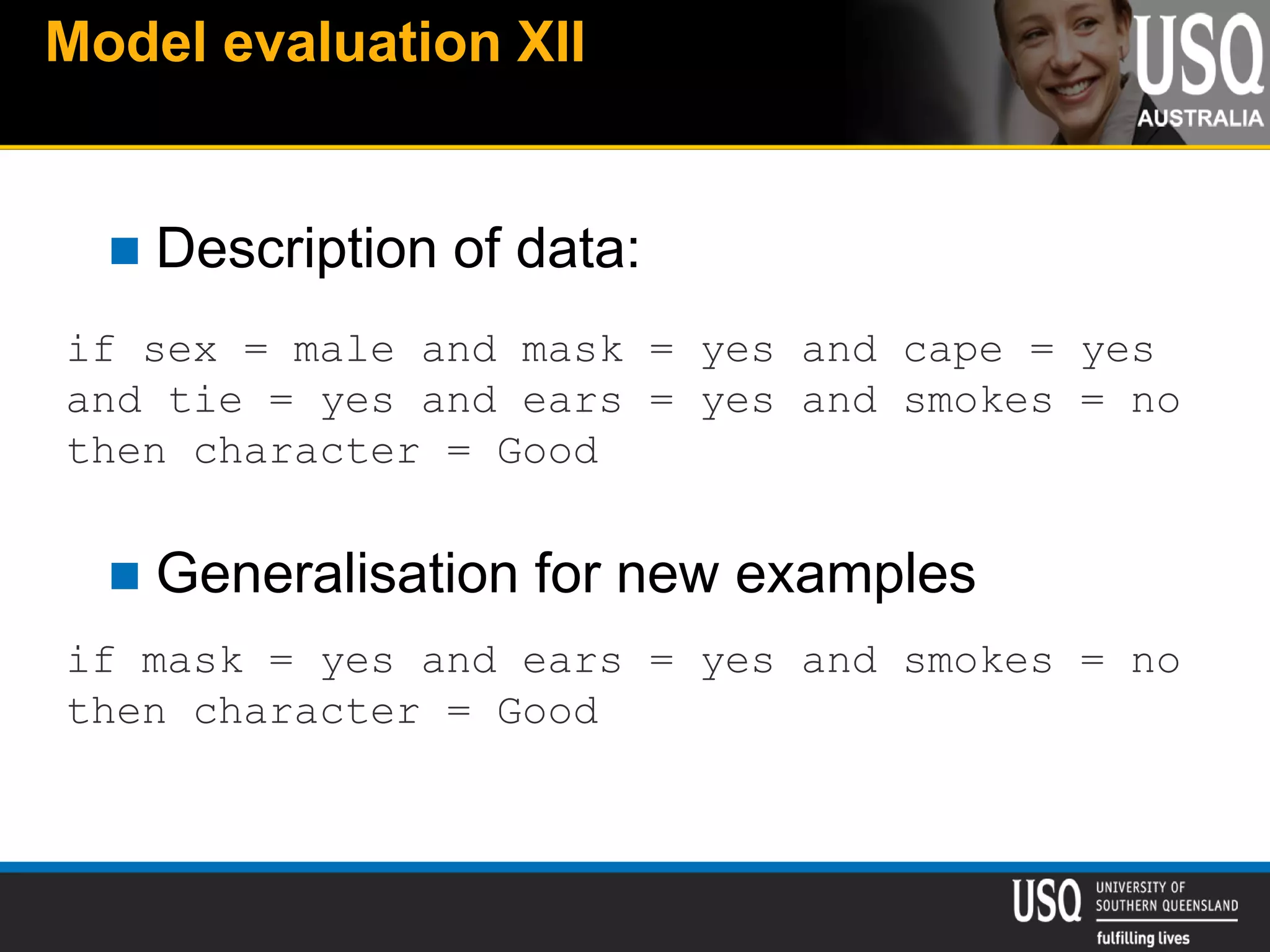 Model evaluation XII

USQ
AUSTRALIA

Description of data:

if sex = male and mask = yes and cape = yes and tie = yes and ears = yes and smokes = no then character = Good

Generalisation for new examples

if mask = yes and ears = yes and smokes = no then character = Good

USQ UNIVERSITY OF SOUTHERN QUEENSLAND
fulfilling lives